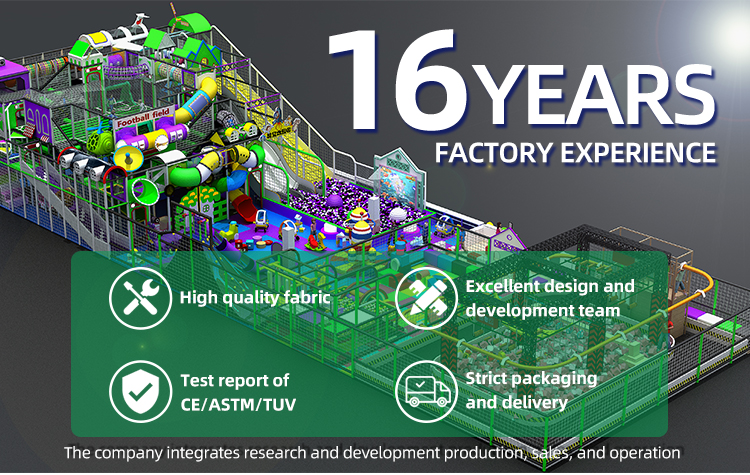 16 YEARS
FACTORY EXPERIENCE

Football field

High quality fabric

Excellent design and development team

Test report of CE/ASTM/TUV

Strict packaging and delivery

The company integrates research and development production, sales, and operation